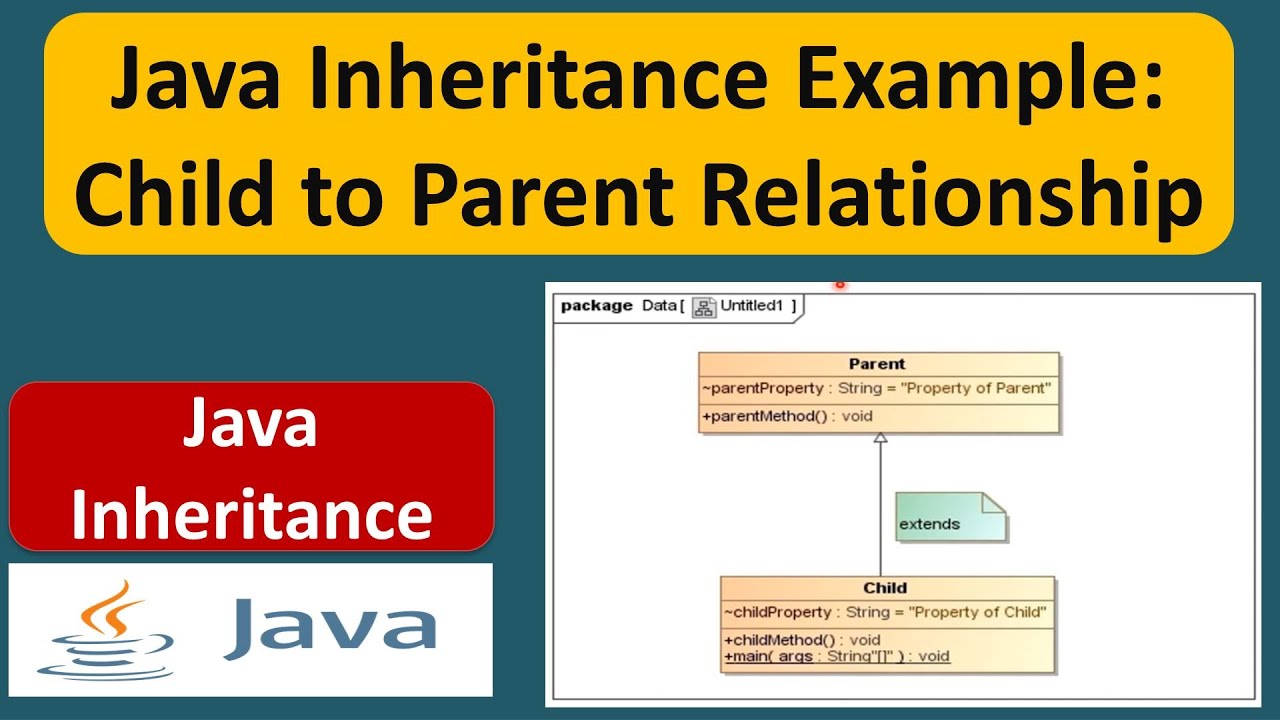 Java Inheritance Example: Child to Parent Relationship

Java Inheritance

Java

package Data [ Untitled1 ]

Parent
~parentProperty : String = "Property of Parent"
+parentMethod() : void

extends

Child
~childProperty : String = "Property of Child"
+childMethod() : void
+main( args : String"[]" ) : void